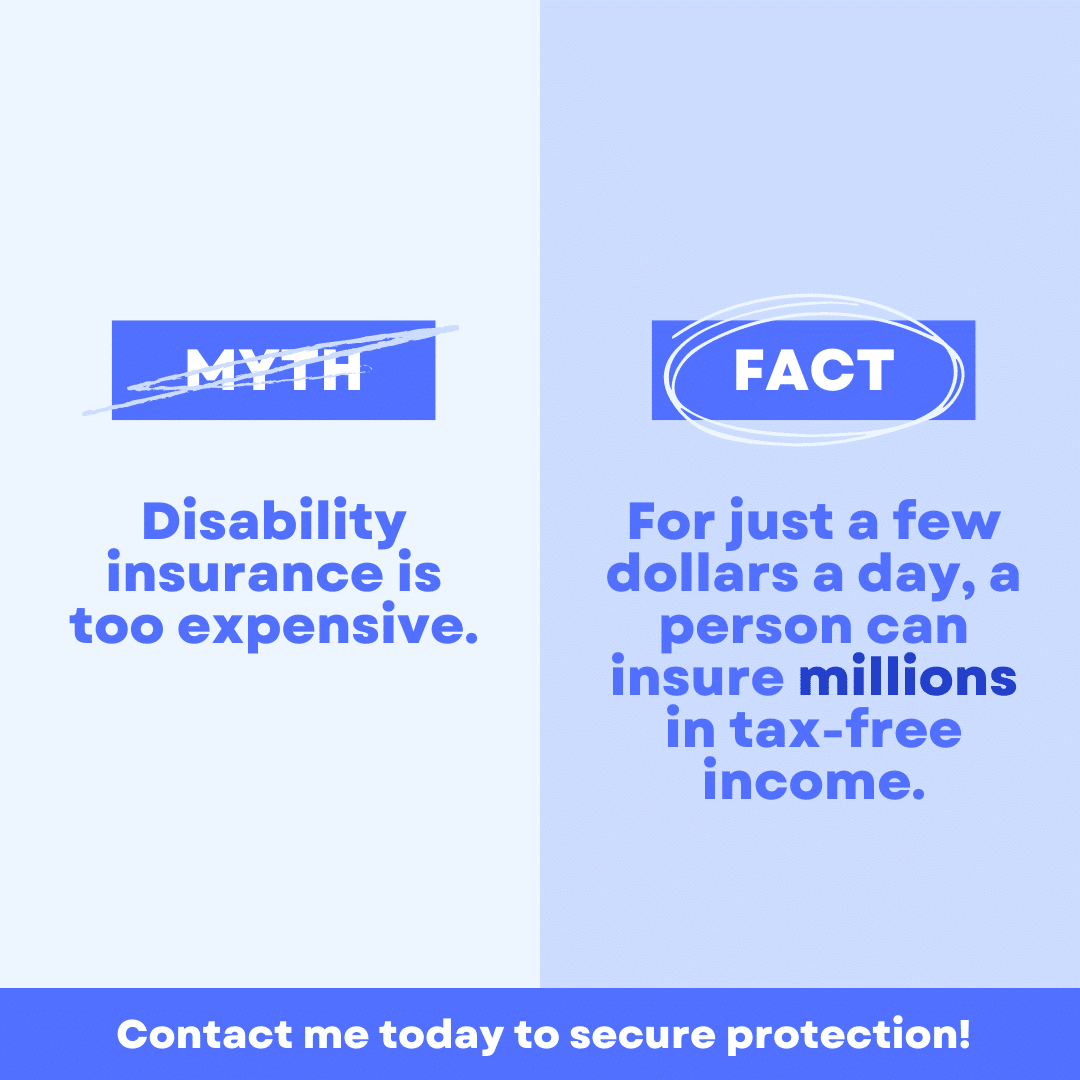 MYTH

Disability insurance is too expensive.

FACT

For just a few dollars a day, a person can insure millions in tax-free income.

Contact me today to secure protection!